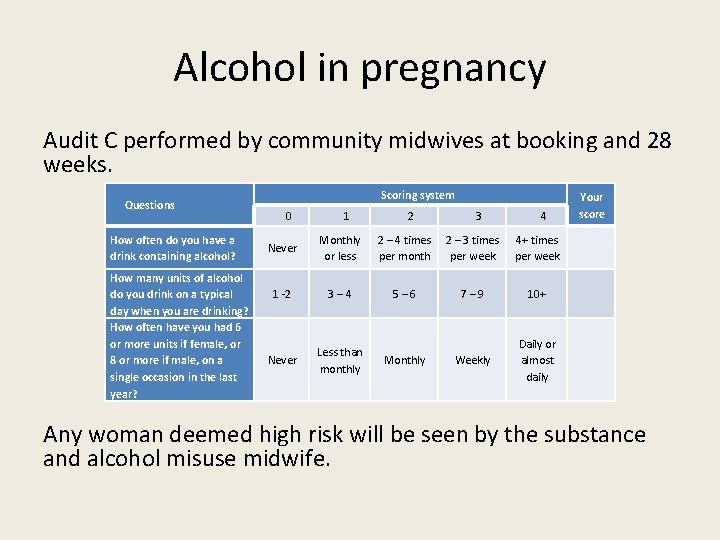 Alcohol in pregnancy

Audit C performed by community midwives at booking and 28 weeks.

| Questions | Scoring system | | | | | Your score |
|---|---|---|---|---|---|---|
| | 0 | 1 | 2 | 3 | 4 | |
| How often do you have a drink containing alcohol? | Never | Monthly or less | 2 – 4 times per month | 2 – 3 times per week | 4+ times per week | |
| How many units of alcohol do you drink on a typical day when you are drinking? | 1 -2 | 3 – 4 | 5 – 6 | 7 – 9 | 10+ | |
| How often have you had 6 or more units if female, or 8 or more if male, on a single occasion in the last year? | Never | Less than monthly | Monthly | Weekly | Daily or almost daily | |

Any woman deemed high risk will be seen by the substance and alcohol misuse midwife.